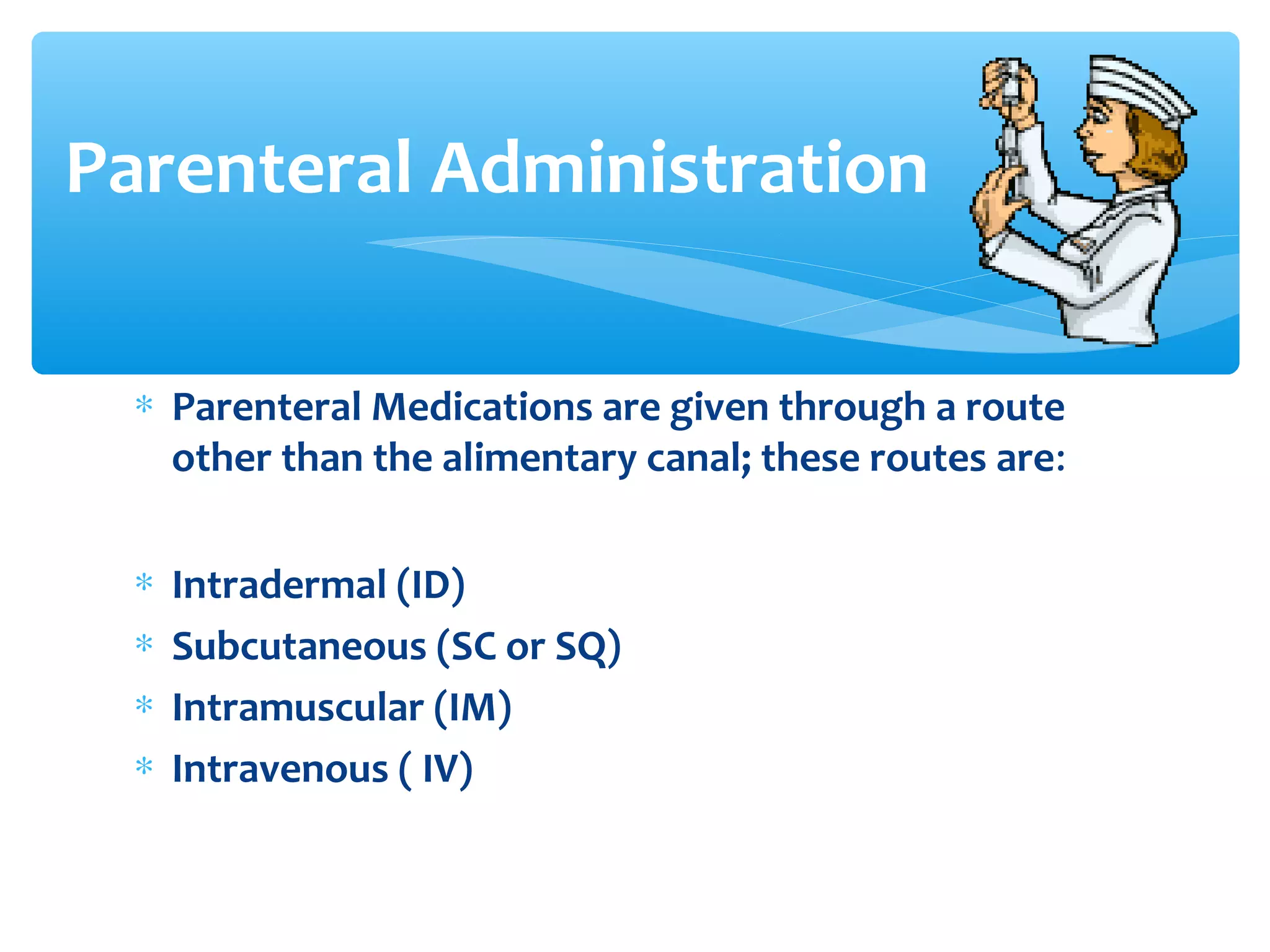 Parenteral Administration

* Parenteral Medications are given through a route other than the alimentary canal; these routes are:

* Intradermal (ID)
* Subcutaneous (SC or SQ)
* Intramuscular (IM)
* Intravenous ( IV)